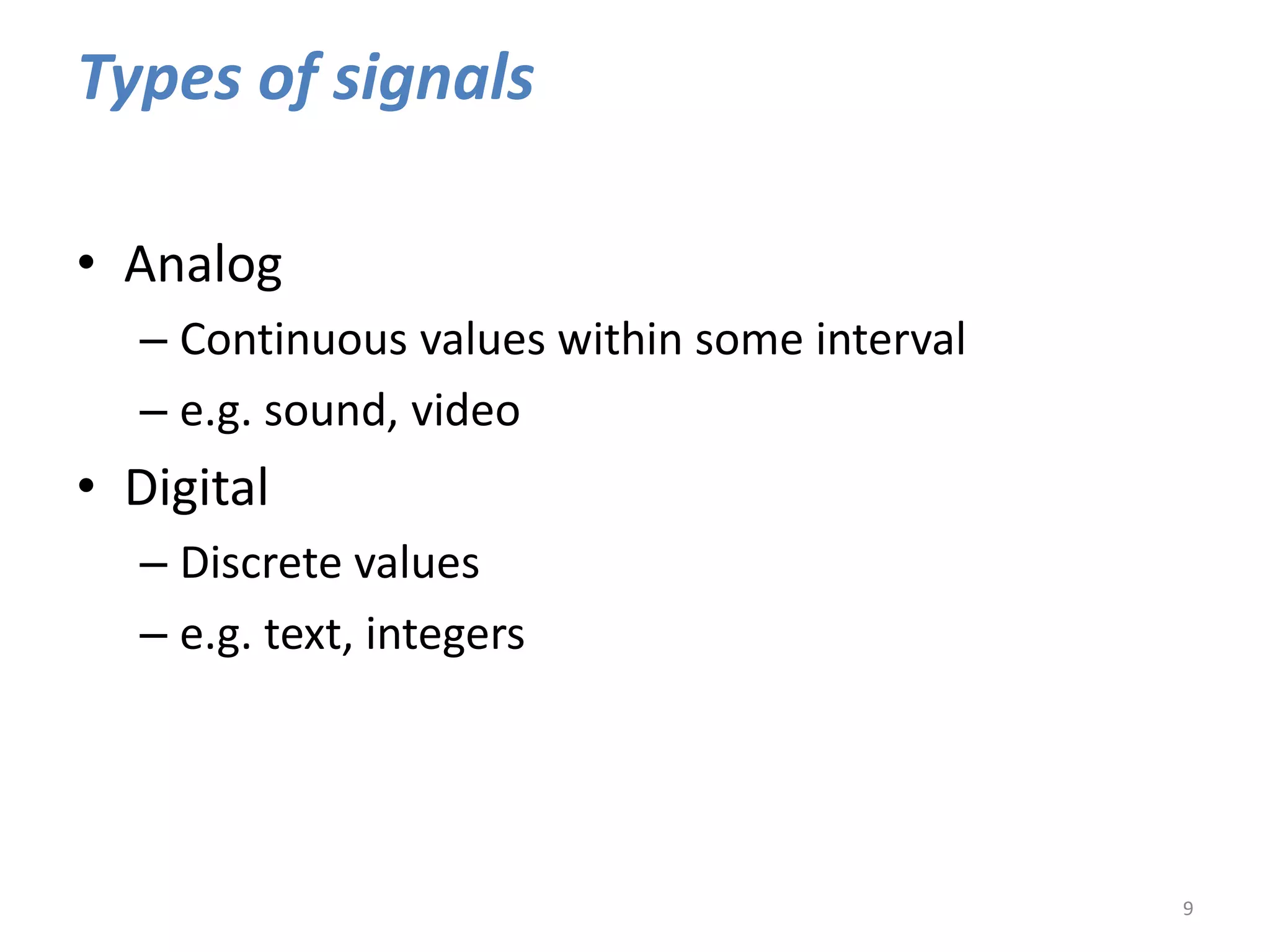 Types of signals

• Analog
– Continuous values within some interval
– e.g. sound, video
• Digital
– Discrete values
– e.g. text, integers

9